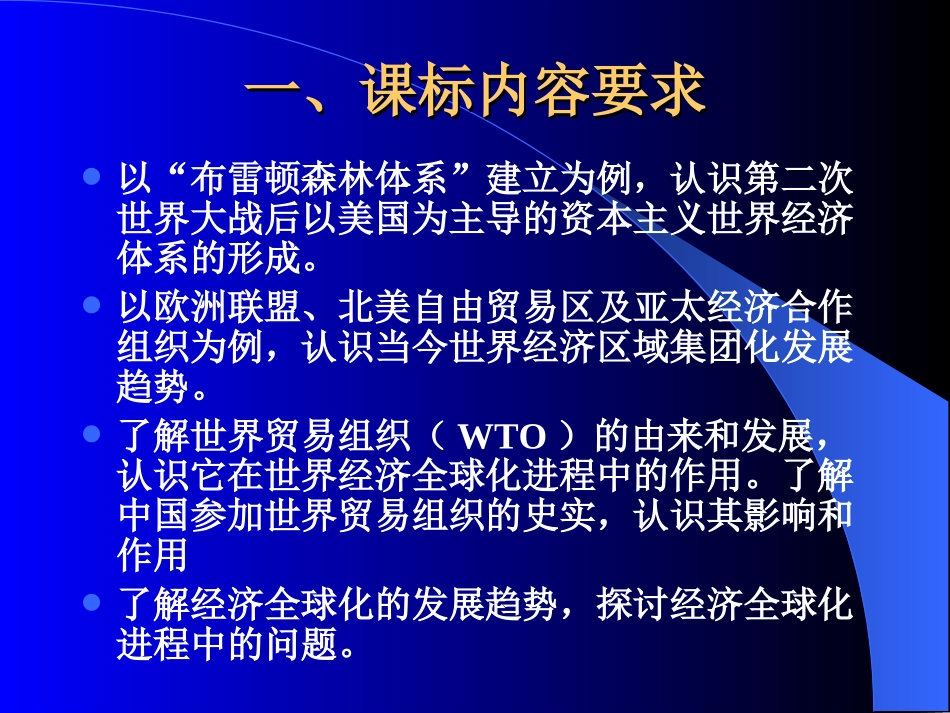 一、课标内容要求

- 以“布雷顿森林体系”建立为例，认识第二次世界大战后以美国为主导的资本主义世界经济体系的形成。
- 以欧洲联盟、北美自由贸易区及亚太经济合作组织为例，认识当今世界经济区域集团化发展趋势。
- 了解世界贸易组织（ WTO ）的由来和发展，认识它在世界经济全球化进程中的作用。了解中国参加世界贸易组织的史实，认识其影响和作用
- 了解经济全球化的发展趋势，探讨经济全球化进程中的问题。